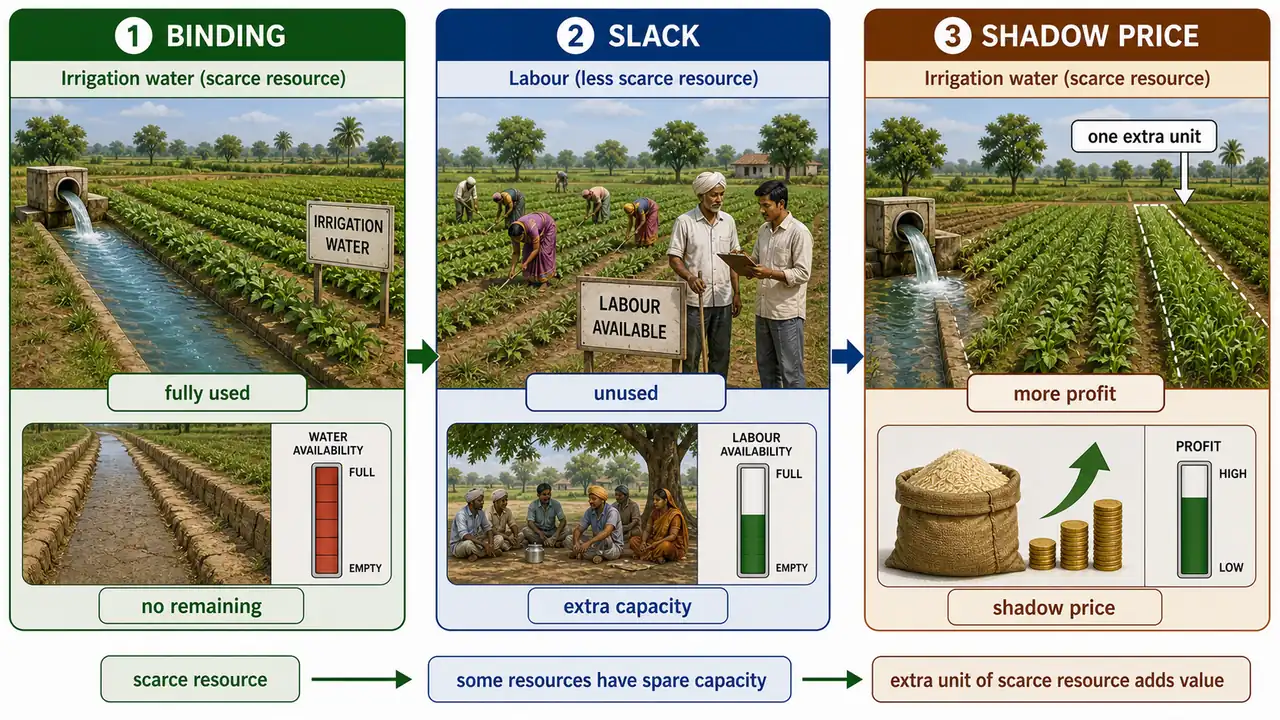 1 BINDING

Irrigation water (scarce resource)

IRRIGATION WATER

fully used

WATER AVAILABILITY

FULL

EMPTY

no remaining

2 SLACK

Labour (less scarce resource)

LABOUR AVAILABLE

unused

LABOUR AVAILABILITY

FULL

EMPTY

extra capacity

3 SHADOW PRICE

Irrigation water (scarce resource)

one extra unit

more profit

PROFIT

HIGH

LOW

shadow price

scarce resource

some resources have spare capacity

extra unit of scarce resource adds value